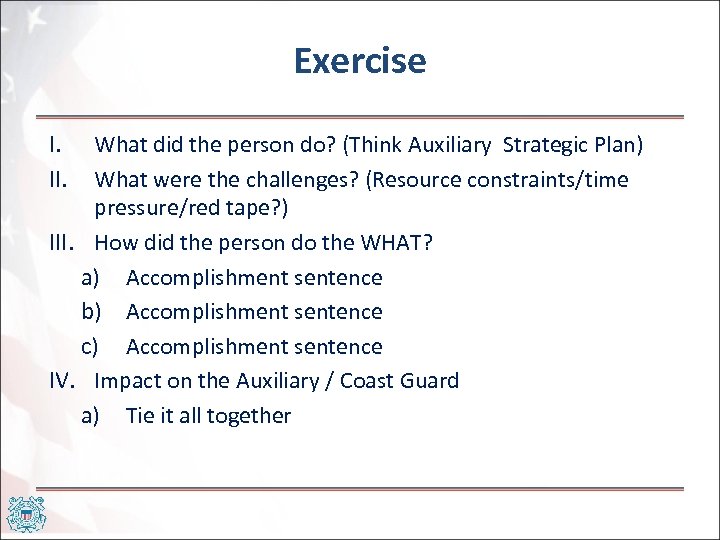 Exercise

I. What did the person do? (Think Auxiliary Strategic Plan)
II. What were the challenges? (Resource constraints/time pressure/red tape?)
III. How did the person do the WHAT?
a) Accomplishment sentence
b) Accomplishment sentence
c) Accomplishment sentence
IV. Impact on the Auxiliary / Coast Guard
a) Tie it all together